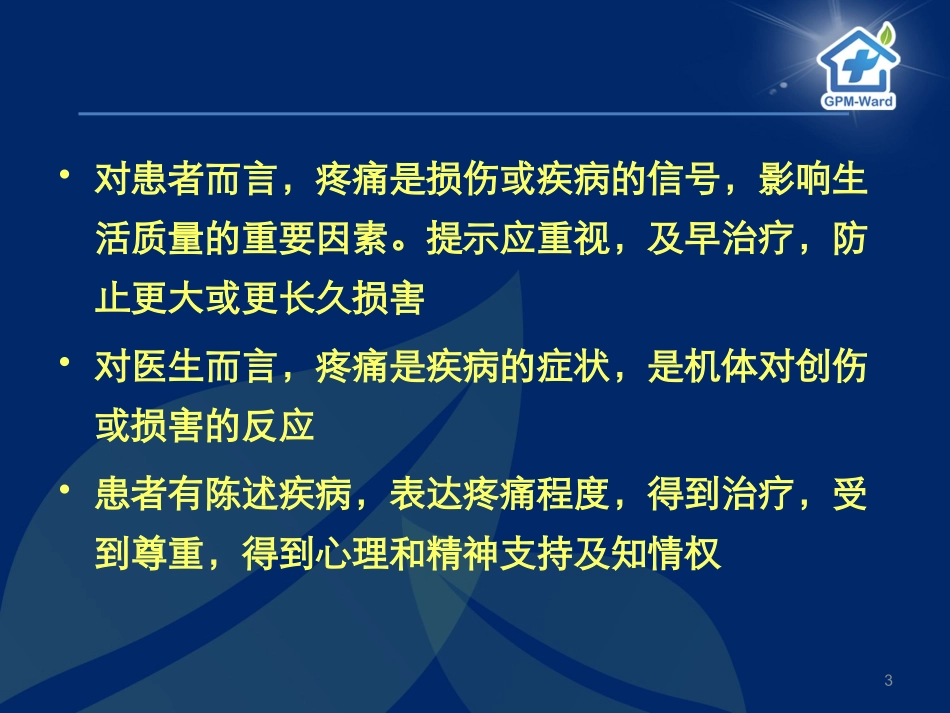 GPM-Ward

• 对患者而言，疼痛是损伤或疾病的信号，影响生活质量的重要因素。提示应重视，及早治疗，防止更大或更长久损害

• 对医生而言，疼痛是疾病的症状，是机体对创伤或损害的反应

• 患者有陈述疾病，表达疼痛程度，得到治疗，受到尊重，得到心理和精神支持及知情权

3